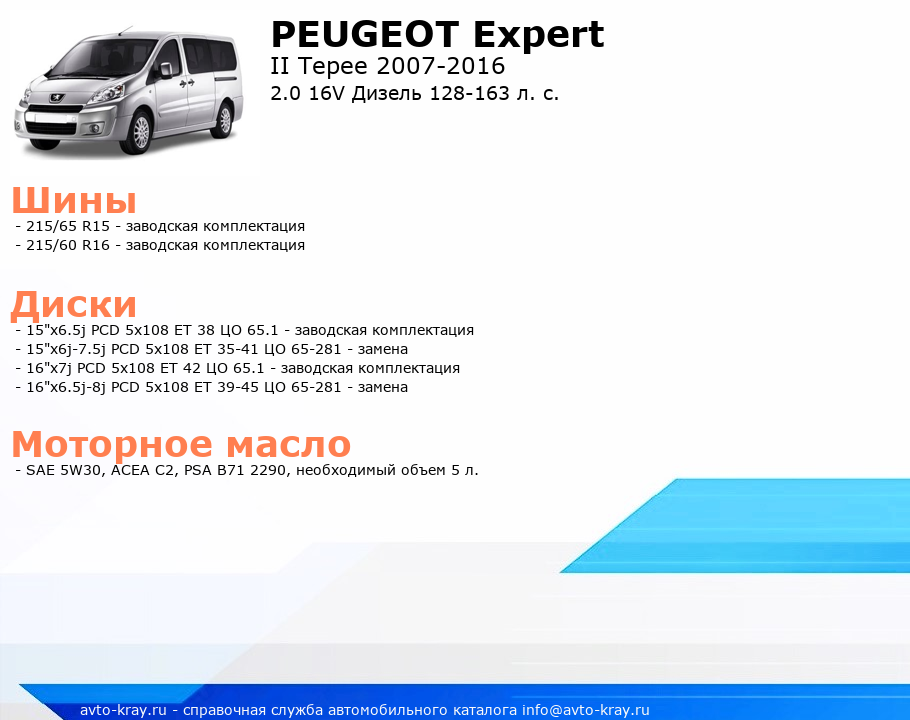 PEUGEOT Expert
II Tepee 2007-2016
2.0 16V Дизель 128-163 л. с.

Шины
- 215/65 R15 - заводская комплектация
- 215/60 R16 - заводская комплектация

Диски
- 15"x6.5j PCD 5x108 ET 38 ЦО 65.1 - заводская комплектация
- 15"x6j-7.5j PCD 5x108 ET 35-41 ЦО 65-281 - замена
- 16"x7j PCD 5x108 ET 42 ЦО 65.1 - заводская комплектация
- 16"x6.5j-8j PCD 5x108 ET 39-45 ЦО 65-281 - замена

Моторное масло
- SAE 5W30, ACEA C2, PSA B71 2290, необходимый объем 5 л.

avto-kray.ru - справочная служба автомобильного каталога info@avto-kray.ru